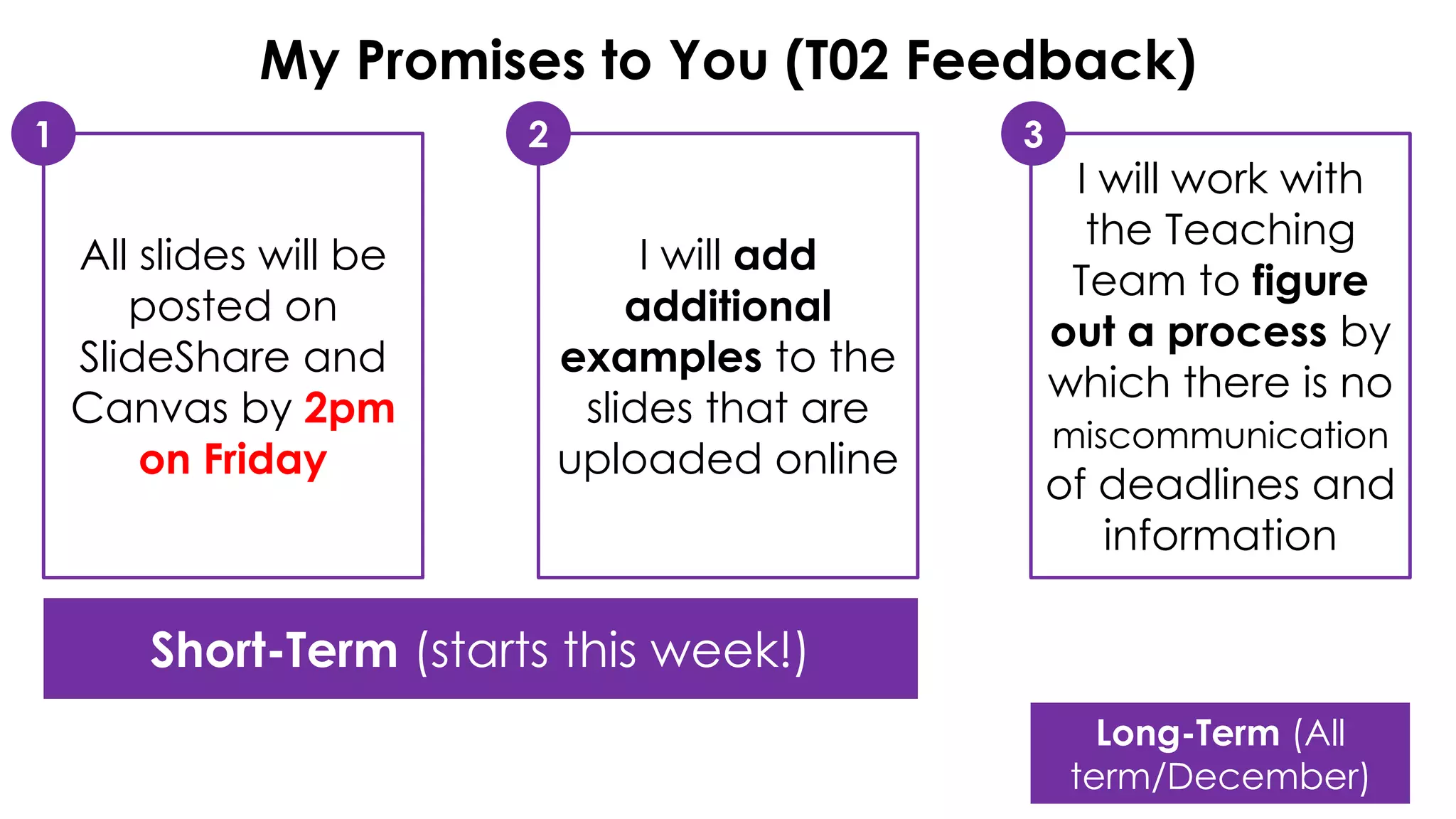 My Promises to You (T02 Feedback)

1

All slides will be posted on SlideShare and Canvas by 2pm on Friday

2

I will add additional examples to the slides that are uploaded online

3

I will work with the Teaching Team to figure out a process by which there is no miscommunication of deadlines and information

Short-Term (starts this week!)

Long-Term (All term/December)